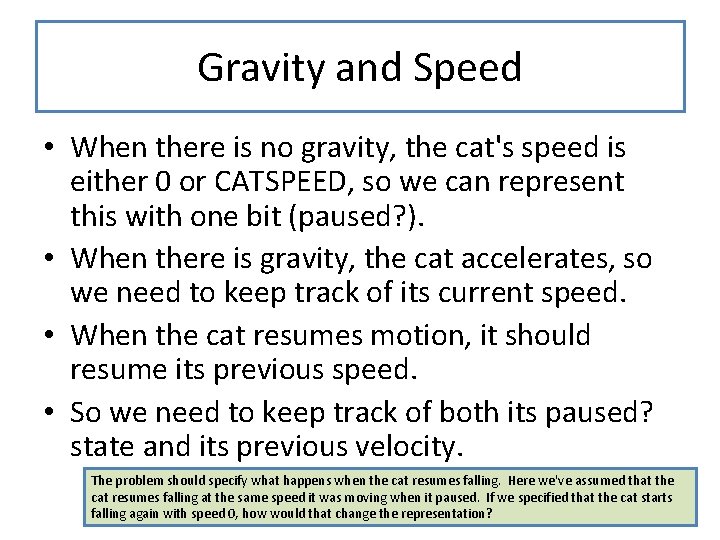 Gravity and Speed

• When there is no gravity, the cat's speed is either 0 or CATSPEED, so we can represent this with one bit (paused?).

• When there is gravity, the cat accelerates, so we need to keep track of its current speed.

• When the cat resumes motion, it should resume its previous speed.

• So we need to keep track of both its paused? state and its previous velocity.

The problem should specify what happens when the cat resumes falling. Here we've assumed that the cat resumes falling at the same speed it was moving when it paused. If we specified that the cat starts falling again with speed 0, how would that change the representation?